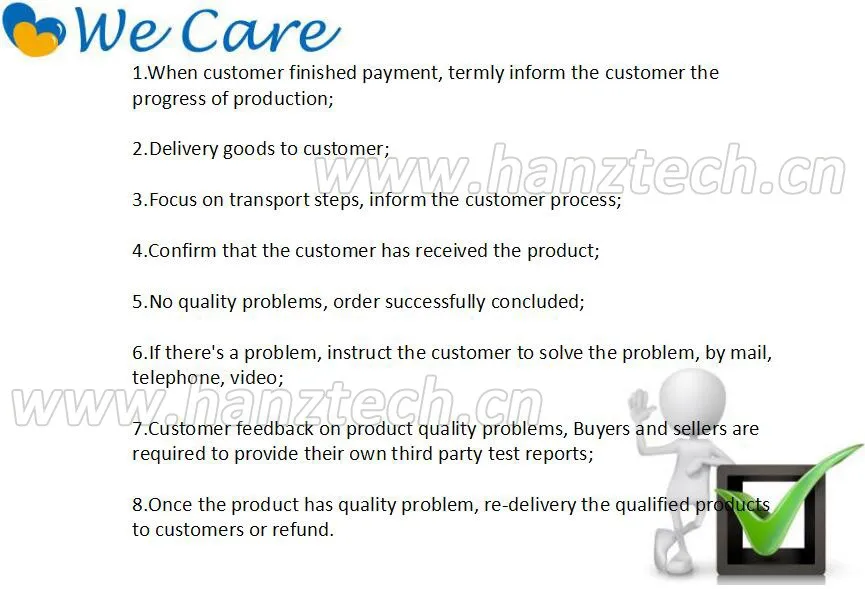 We Care

1.When customer finished payment, termly inform the customer the progress of production;

2.Delivery goods to customer;

www.hanztech.cn

3.Focus on transport steps, inform the customer process;

4.Confirm that the customer has received the product;

5.No quality problems, order successfully concluded;

6.If there's a problem, instruct the customer to solve the problem, by mail, telephone, video;

www.hanztech.cn

7.Customer feedback on product quality problems, Buyers and sellers are required to provide their own third party test reports;

8.Once the product has quality problem, re-delivery the qualified products to customers or refund.